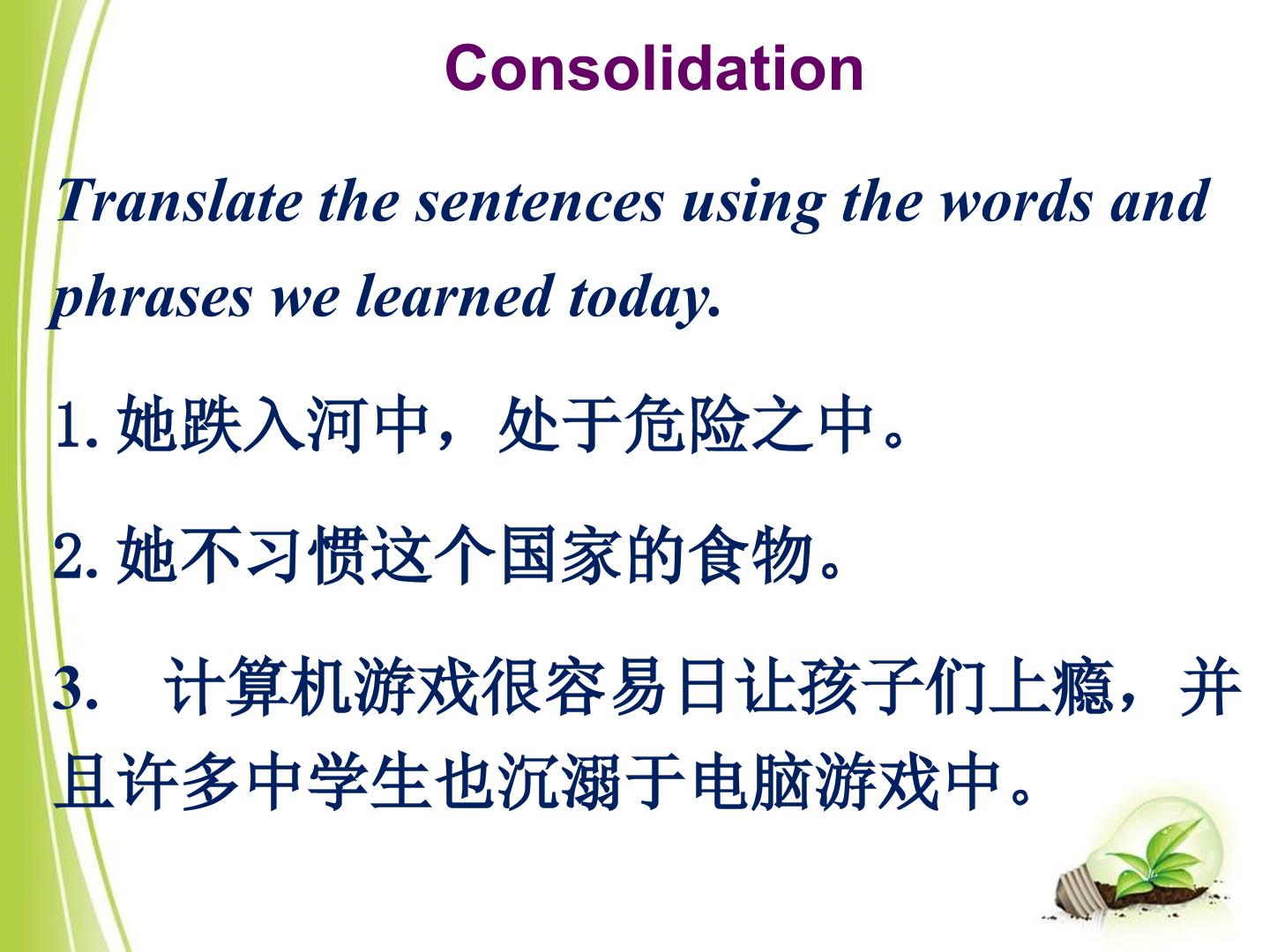 Consolidation

Translate the sentences using the words and phrases we learned today.

1. 她跌入河中，处于危险之中。

2. 她不习惯这个国家的食物。

3. 计算机游戏很容易日让孩子们上瘾，并且许多中学生也沉溺于电脑游戏中。